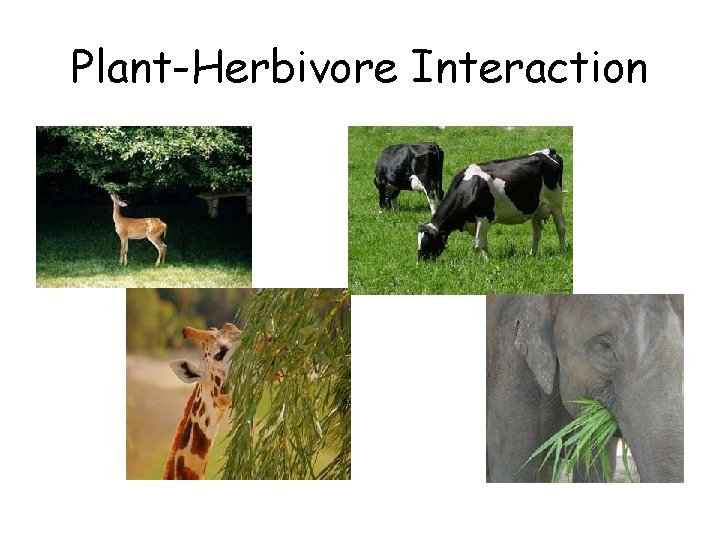 Plant-Herbivore Interaction